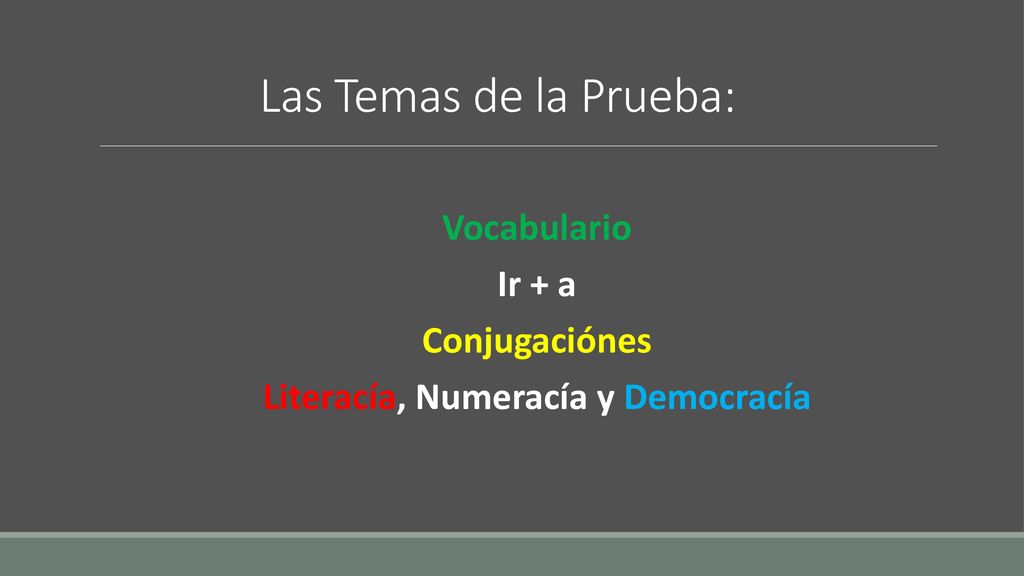 Las Temas de la Prueba:

Vocabulario

Ir + a

Conjugaciónes

Literacía, Numeracía y Democracía